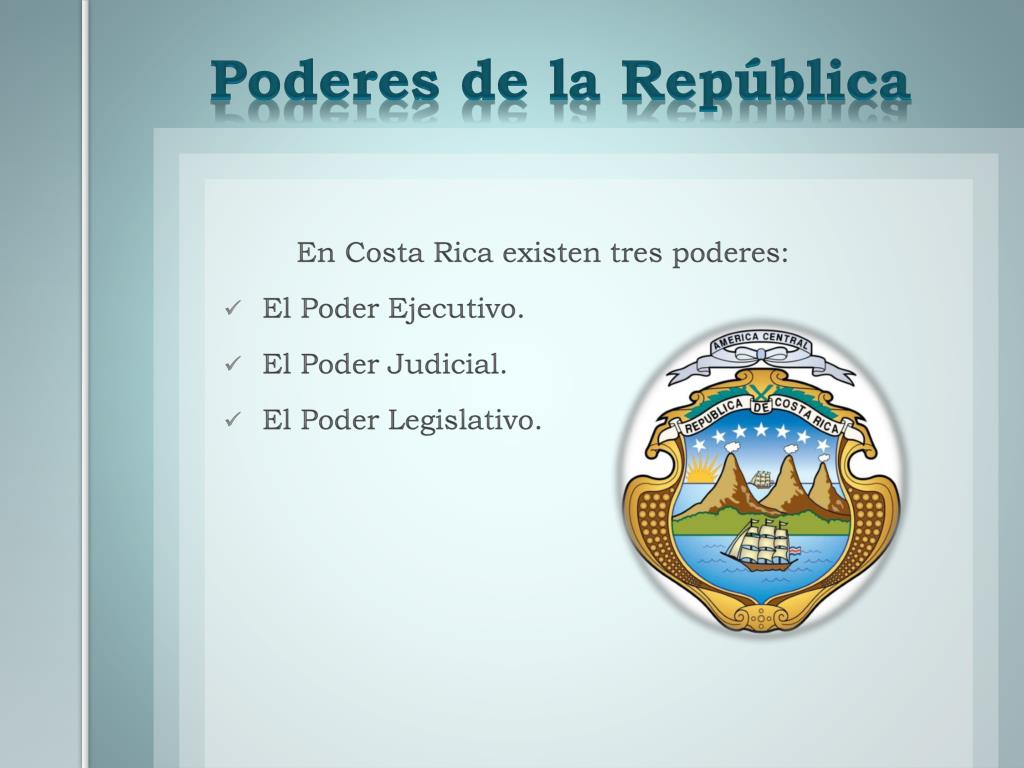 Poderes de la República

En Costa Rica existen tres poderes:

✓ El Poder Ejecutivo.

✓ El Poder Judicial.

✓ El Poder Legislativo.

AMERICA CENTRAL

REPUBLICA DE COSTA RICA